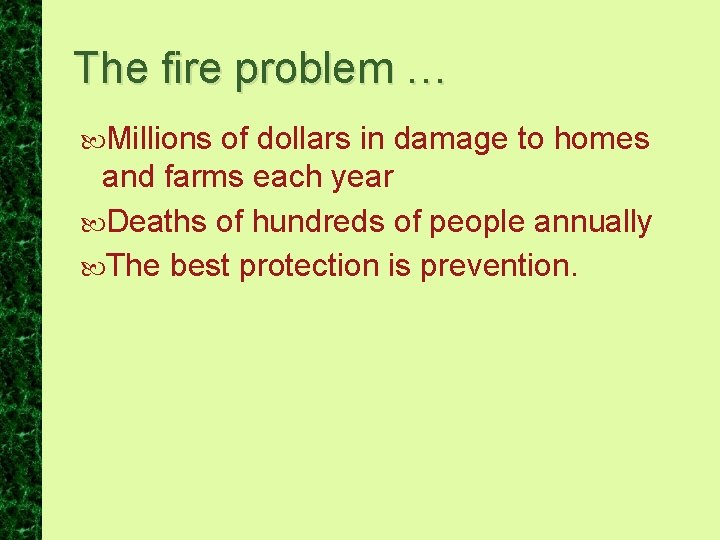 The fire problem …

Millions of dollars in damage to homes and farms each year

Deaths of hundreds of people annually

The best protection is prevention.